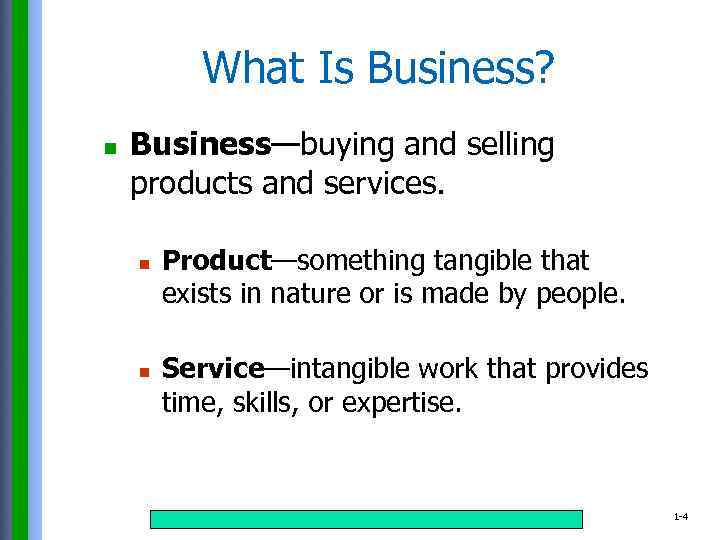 What Is Business?

Business—buying and selling products and services.

Product—something tangible that exists in nature or is made by people.

Service—intangible work that provides time, skills, or expertise.

1-4